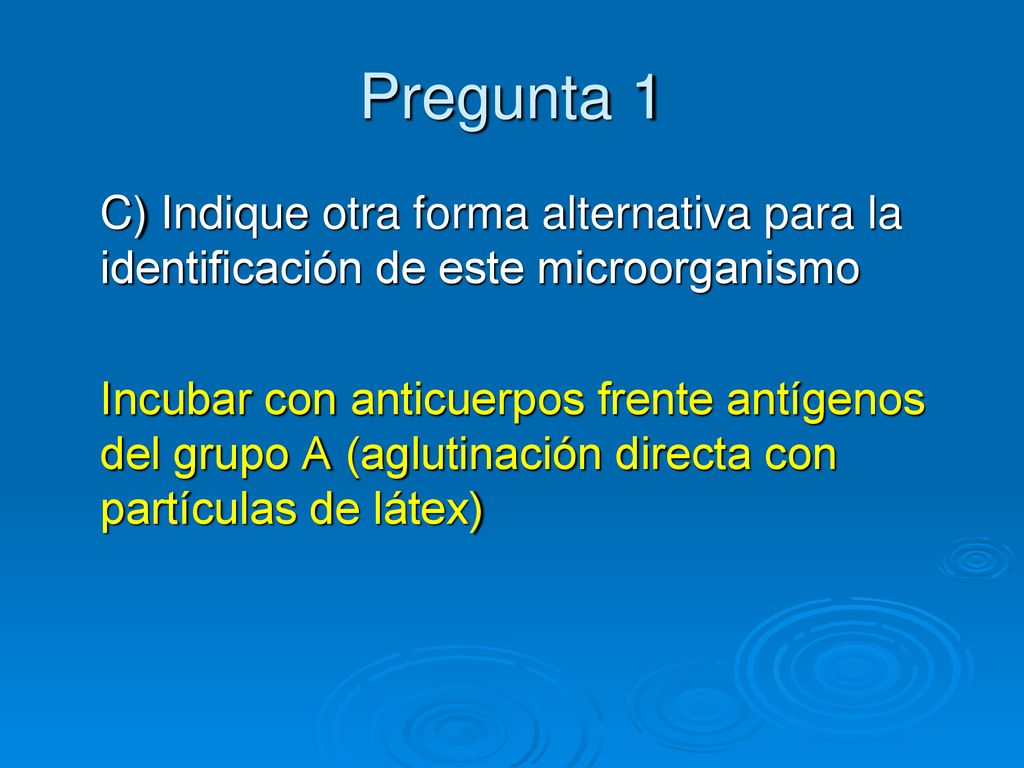 Pregunta 1

C) Indique otra forma alternativa para la identificación de este microorganismo

Incubar con anticuerpos frente antígenos del grupo A (aglutinación directa con partículas de látex)